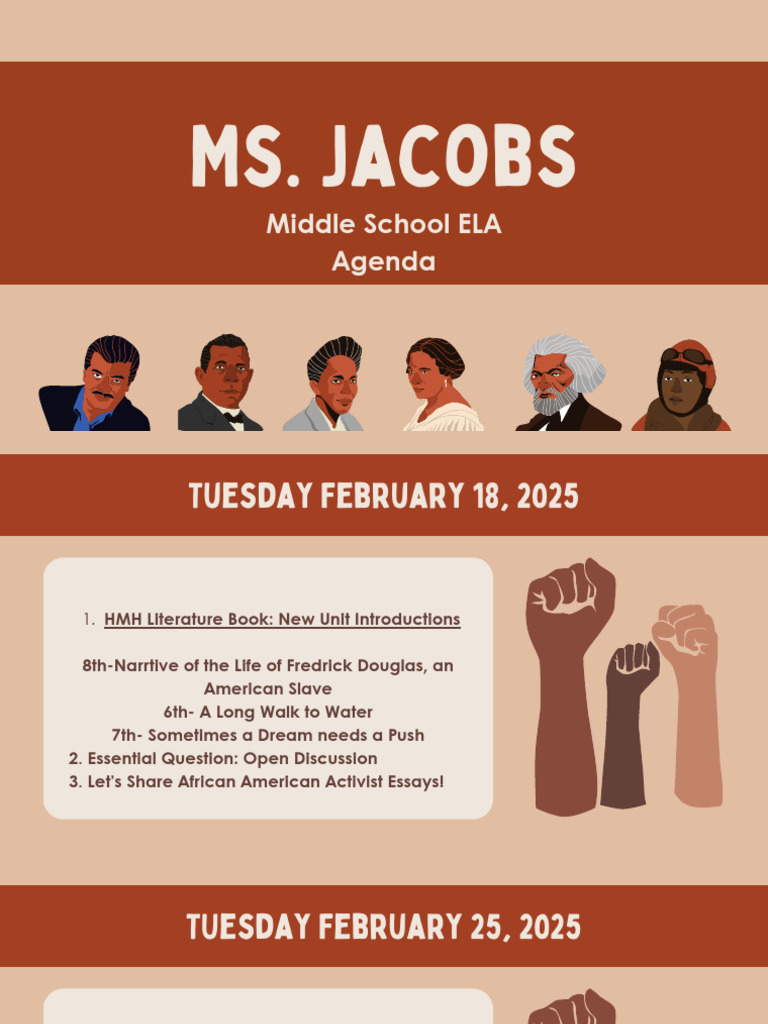 MS. JACOBS

Middle School ELA
Agenda

TUESDAY FEBRUARY 18, 2025

1. HMH Literature Book: New Unit Introductions

8th-Narrtive of the Life of Fredrick Douglas, an American Slave
6th- A Long Walk to Water
7th- Sometimes a Dream needs a Push
2. Essential Question: Open Discussion
3. Let's Share African American Activist Essays!

TUESDAY FEBRUARY 25, 2025